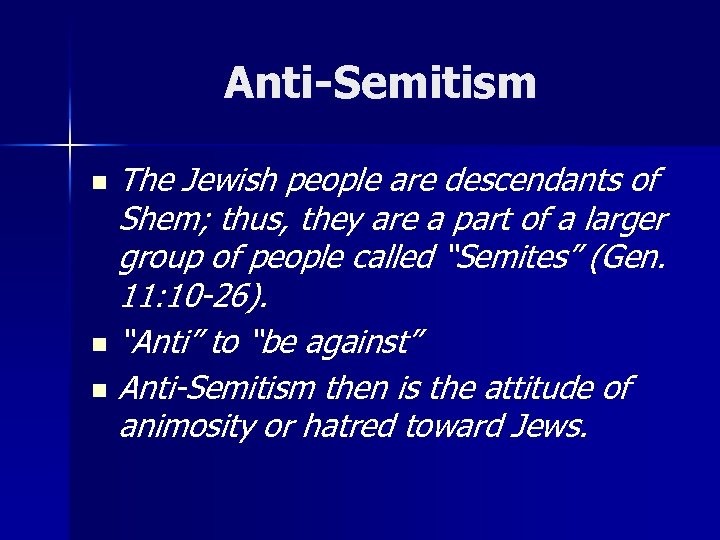 Anti-Semitism

- The Jewish people are descendants of Shem; thus, they are a part of a larger group of people called "Semites" (Gen. 11:10-26).
- "Anti" to "be against"
- Anti-Semitism then is the attitude of animosity or hatred toward Jews.